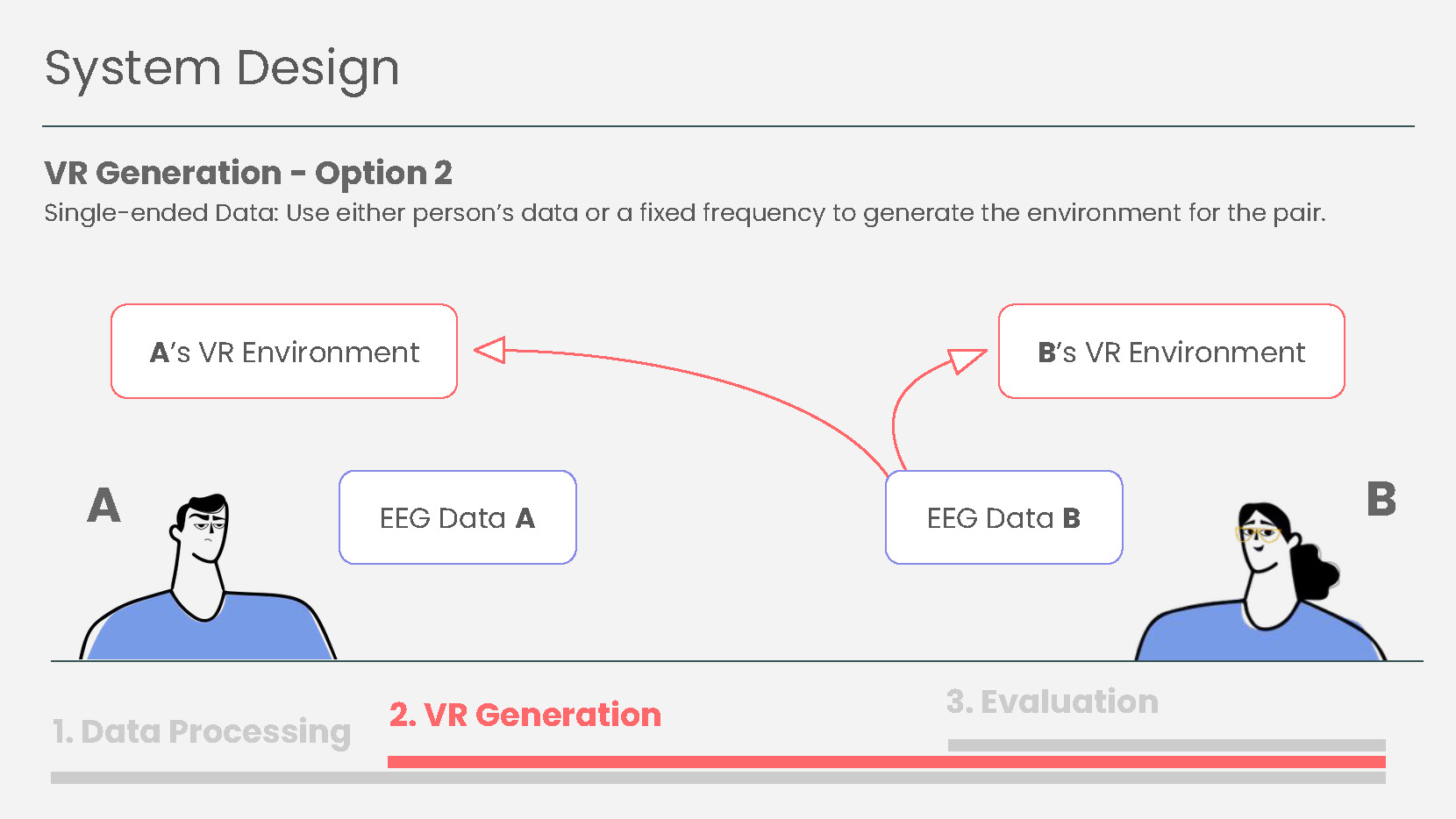 System Design

VR Generation - Option 2
Single-ended Data: Use either person's data or a fixed frequency to generate the environment for the pair.

A's VR Environment

B's VR Environment

A

EEG Data A

EEG Data B

B

1. Data Processing

2. VR Generation

3. Evaluation